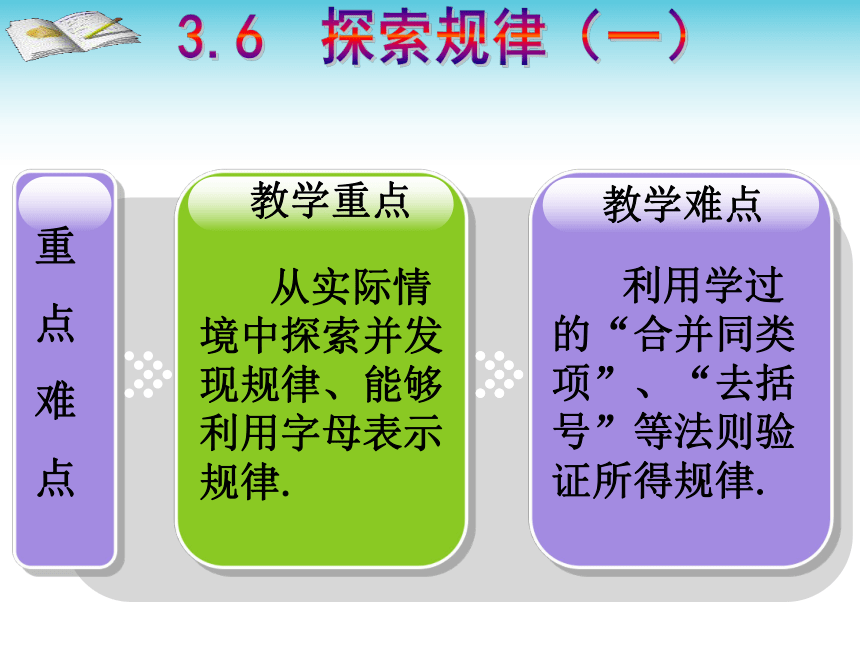 3.6 探索规律（一）

重点难点

教学重点

从实际情境中探索并发现规律、能够利用字母表示规律.

教学难点

利用学过的“合并同类项”、“去括号”等法则验证所得规律.